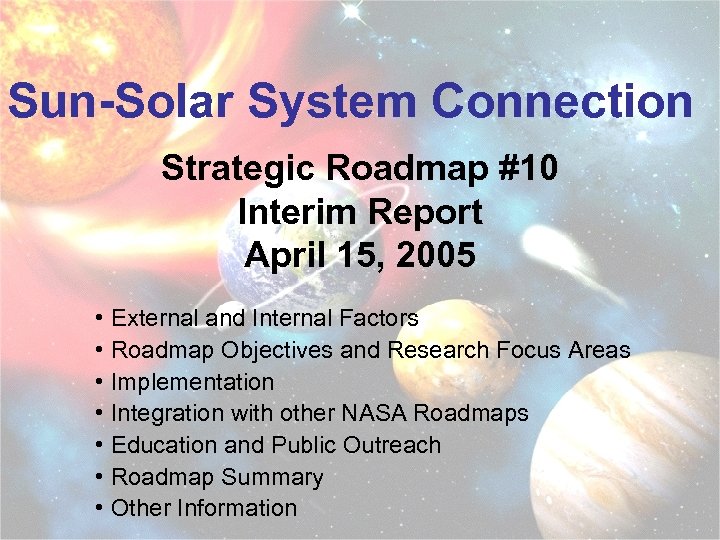 Sun-Solar System Connection

Strategic Roadmap #10
Interim Report
April 15, 2005

• External and Internal Factors
• Roadmap Objectives and Research Focus Areas
• Implementation
• Integration with other NASA Roadmaps
• Education and Public Outreach
• Roadmap Summary
• Other Information